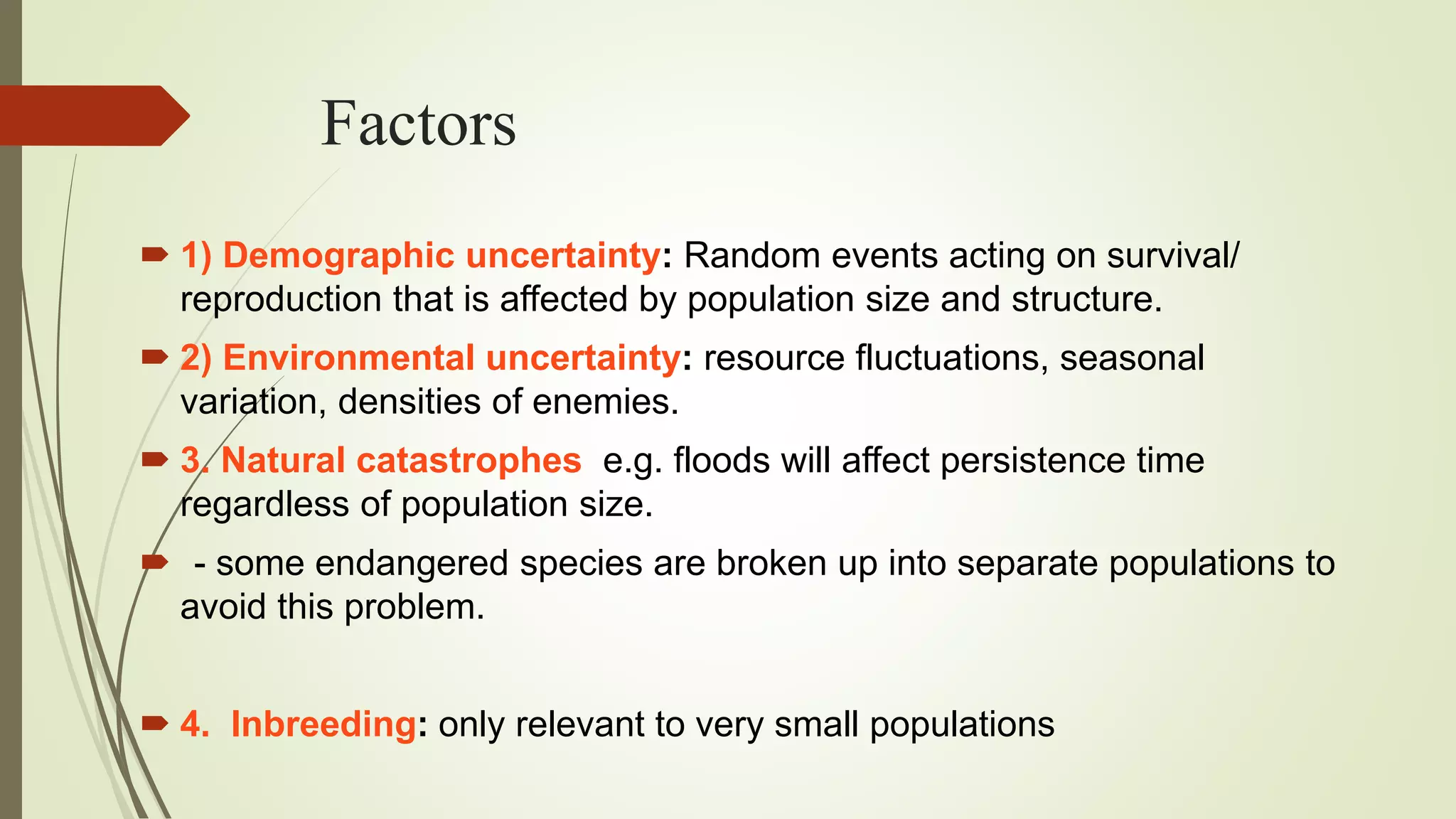 Factors

1) Demographic uncertainty: Random events acting on survival/ reproduction that is affected by population size and structure.

2) Environmental uncertainty: resource fluctuations, seasonal variation, densities of enemies.

3. Natural catastrophes e.g. floods will affect persistence time regardless of population size.

- some endangered species are broken up into separate populations to avoid this problem.

4. Inbreeding: only relevant to very small populations